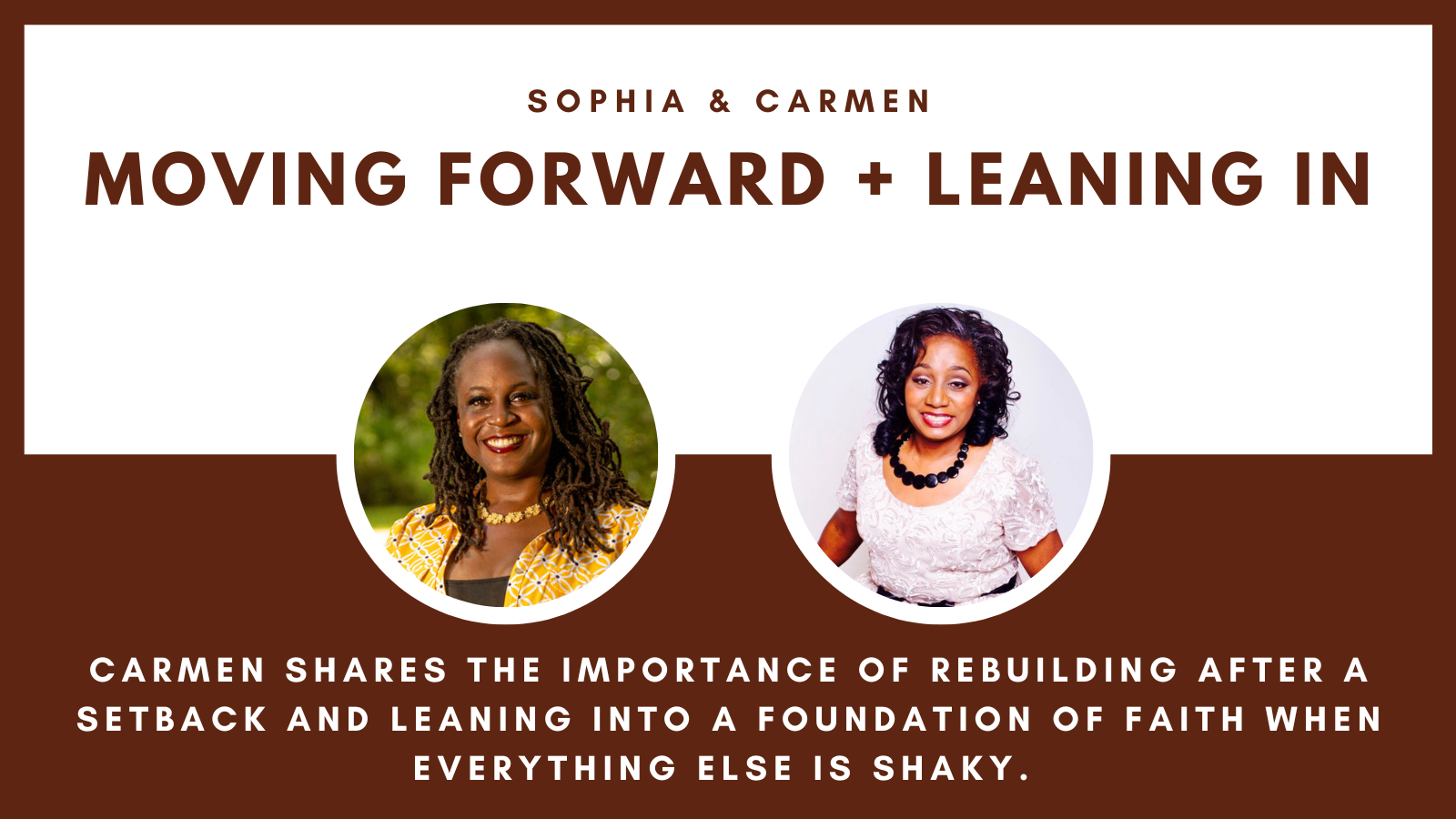 SOPHIA & CARMEN

MOVING FORWARD + LEANING IN

CARMEN SHARES THE IMPORTANCE OF REBUILDING AFTER A SETBACK AND LEANING INTO A FOUNDATION OF FAITH WHEN EVERYTHING ELSE IS SHAKY.